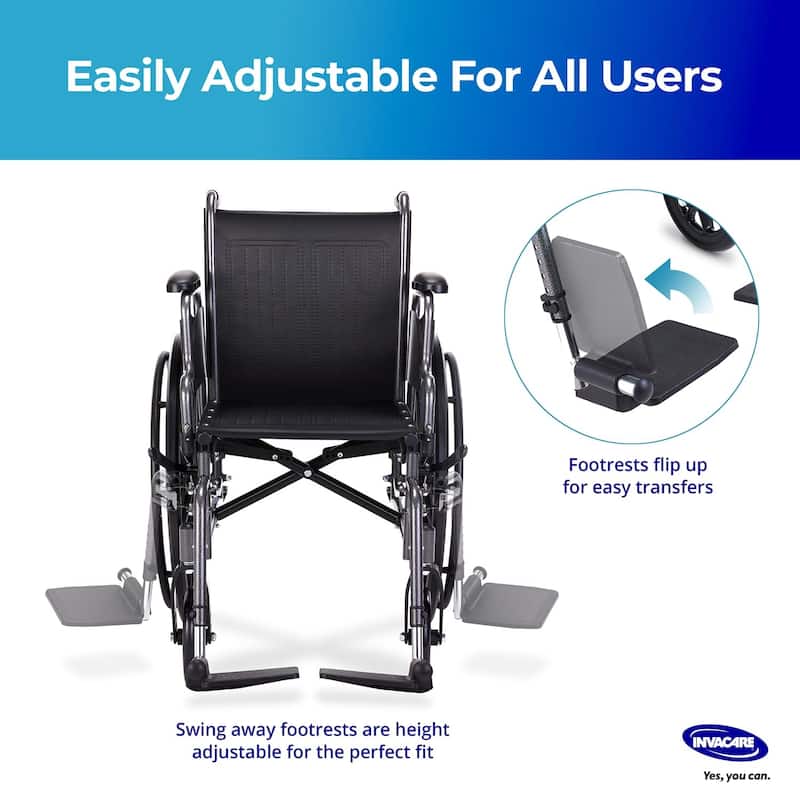 Easily Adjustable For All Users

Footrests flip up for easy transfers

Swing away footrests are height adjustable for the perfect fit

INVACARE

Yes, you can.